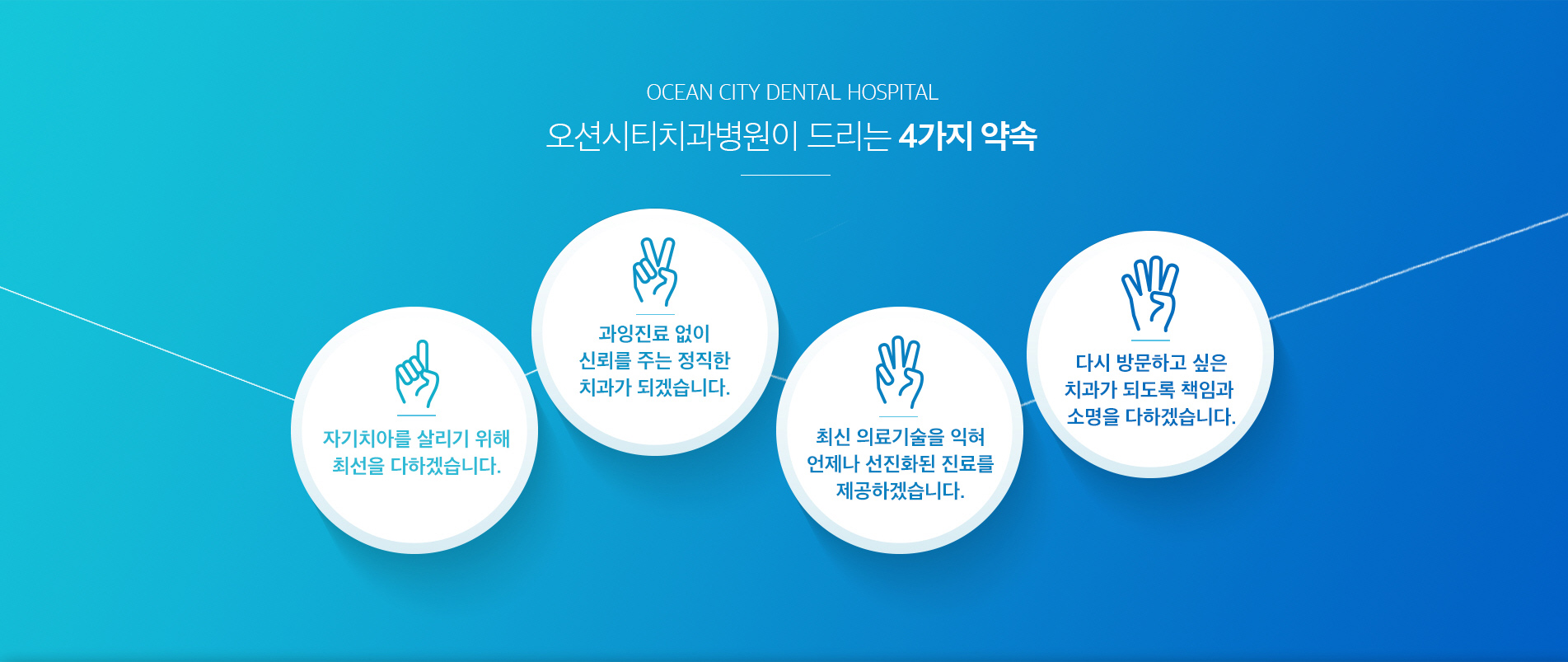 OCEAN CITY DENTAL HOSPITAL

오션시티치과병원이 드리는 4가지 약속

자기치아를 살리기 위해 최선을 다하겠습니다.

과잉진료 없이 신뢰를 주는 정직한 치과가 되겠습니다.

최신 의료기술을 익혀 언제나 선진화된 진료를 제공하겠습니다.

다시 방문하고 싶은 치과가 되도록 책임과 소명을 다하겠습니다.